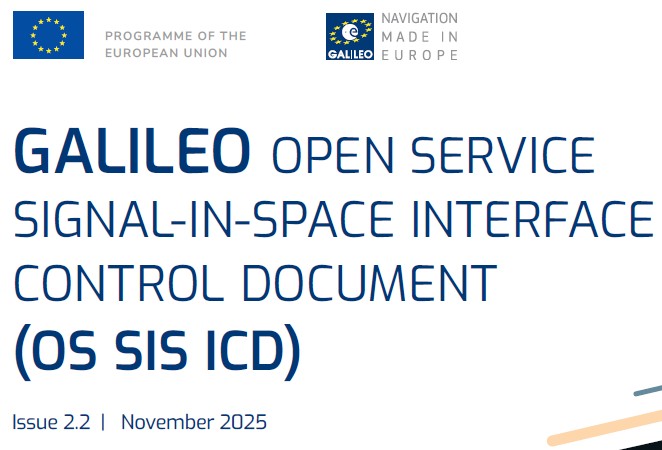 PROGRAMME OF THE EUROPEAN UNION

GALILEO

NAVIGATION MADE IN EUROPE

GALILEO OPEN SERVICE SIGNAL-IN-SPACE INTERFACE CONTROL DOCUMENT (OS SIS ICD)

Issue 2.2 | November 2025